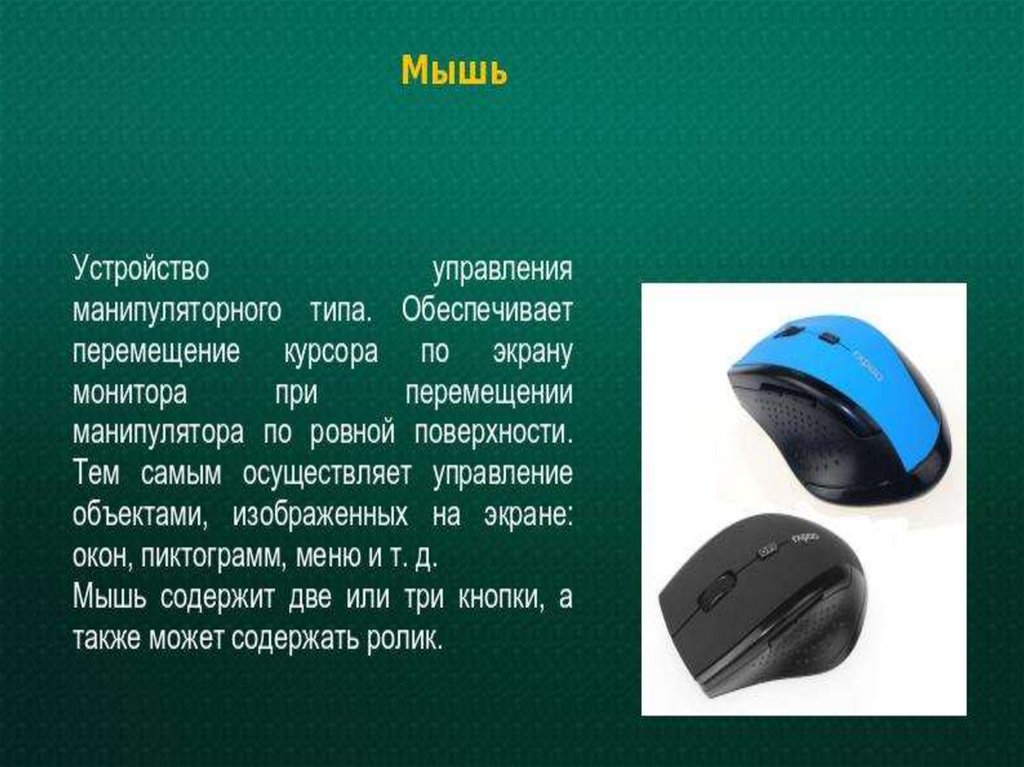 Мышь

Устройство управления манипуляторного типа. Обеспечивает перемещение курсора по экрану монитора при перемещении манипулятора по ровной поверхности. Тем самым осуществляет управление объектами, изображенных на экране: окон, пиктограмм, меню и т. д.
Мышь содержит две или три кнопки, а также может содержать ролик.

rapoo

rapoo